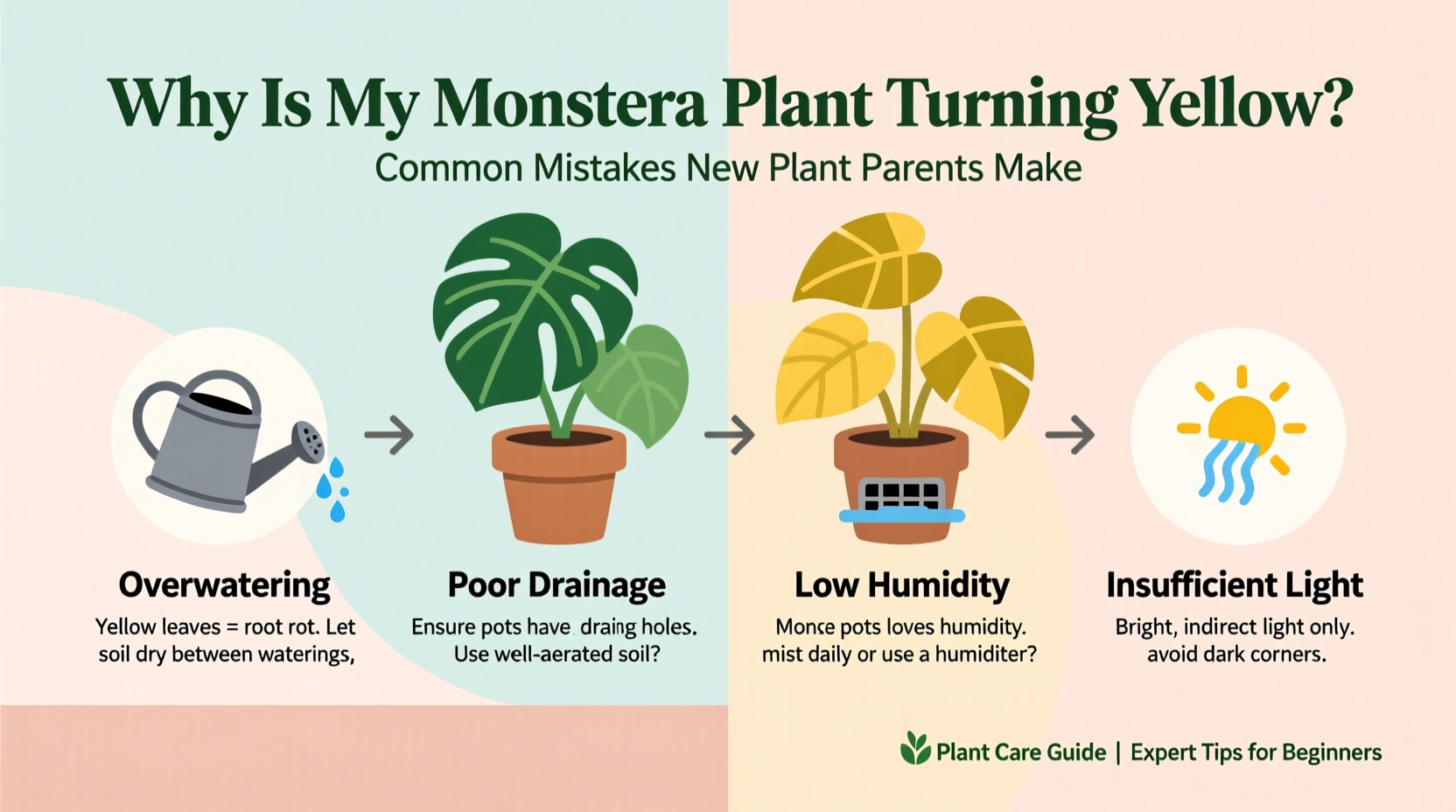 Why Is My Monstera Plant Turning Yellow?

Common Mistakes New Plant Parents Make

Overwatering

Yellow leaves = root rot. Let soil dry between waterings,

Poor Drainage

Ensure pots have draing holes. Use well-aerated soil?

Low Humidity

Monce pots loves humidity. mist daily or use a humiditer?

Insufficient Light

Bright, indirect light only. avoid dark corners.

Plant Care Guide | Expert Tips for Beginners